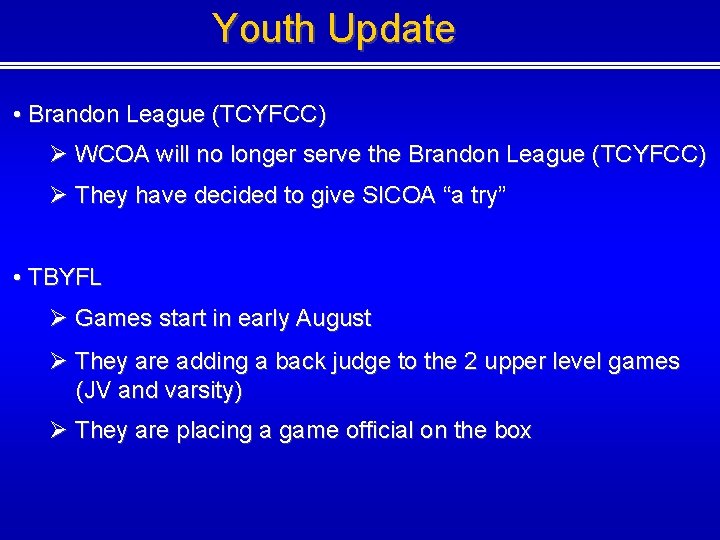 Youth Update

• Brandon League (TCYFCC)

➢ WCOA will no longer serve the Brandon League (TCYFCC)

➢ They have decided to give SICOA “a try”

• TBYFL

➢ Games start in early August

➢ They are adding a back judge to the 2 upper level games (JV and varsity)

➢ They are placing a game official on the box